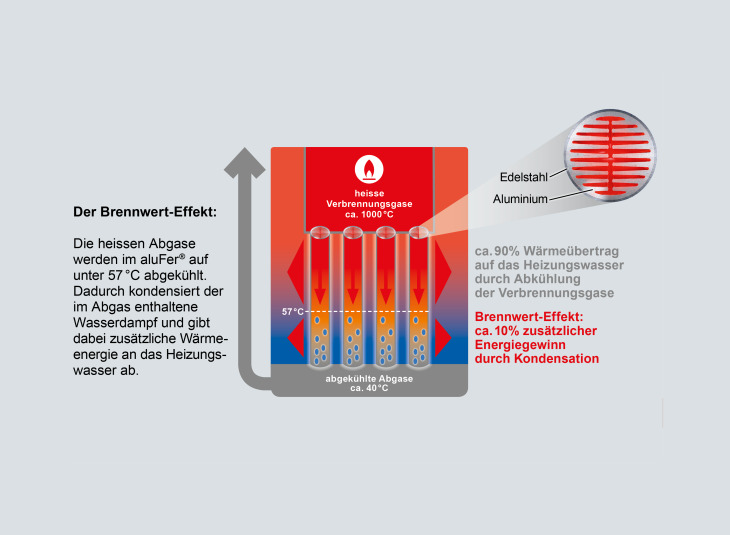 Der Brennwert-Effekt:

Die heissen Abgase werden im aluFer® auf unter 57 °C abgekühlt. Dadurch kondensiert der im Abgas enthaltene Wasserdampf und gibt dabei zusätzliche Wärmeenergie an das Heizungswasser ab.

heisse Verbrennungsgase ca. 1000 °C

57 °C

abgekühlte Abgase ca. 40 °C

Edelstahl

Aluminium

ca. 90% Wärmeübertrag auf das Heizungswasser durch Abkühlung der Verbrennungsgase

Brennwert-Effekt: ca. 10% zusätzlicher Energiegewinn durch Kondensation